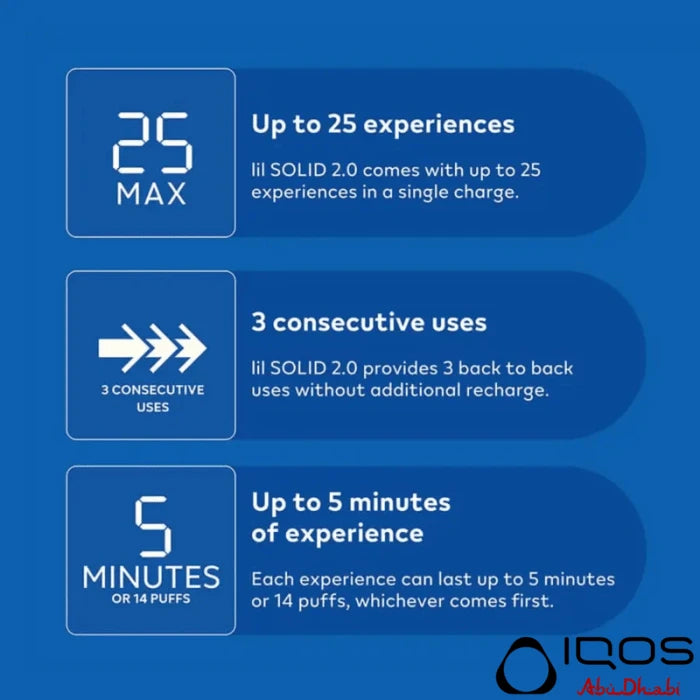 25
MAX

Up to 25 experiences

lil SOLID 2.0 comes with up to 25 experiences in a single charge.

3 CONSECUTIVE USES

3 consecutive uses

lil SOLID 2.0 provides 3 back to back uses without additional recharge.

5
MINUTES
OR 14 PUFFS

Up to 5 minutes of experience

Each experience can last up to 5 minutes or 14 puffs, whichever comes first.

IQOS
AbuDhabi